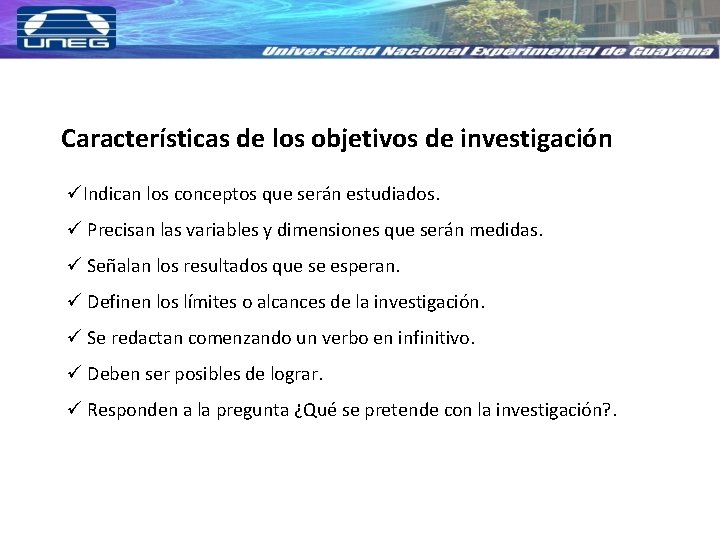 UNEG

Universidad Nacional Experimental de Guayana

Características de los objetivos de investigación

✓Indican los conceptos que serán estudiados.

✓ Precisan las variables y dimensiones que serán medidas.

✓ Señalan los resultados que se esperan.

✓ Definen los límites o alcances de la investigación.

✓ Se redactan comenzando un verbo en infinitivo.

✓ Deben ser posibles de lograr.

✓ Responden a la pregunta ¿Qué se pretende con la investigación?.